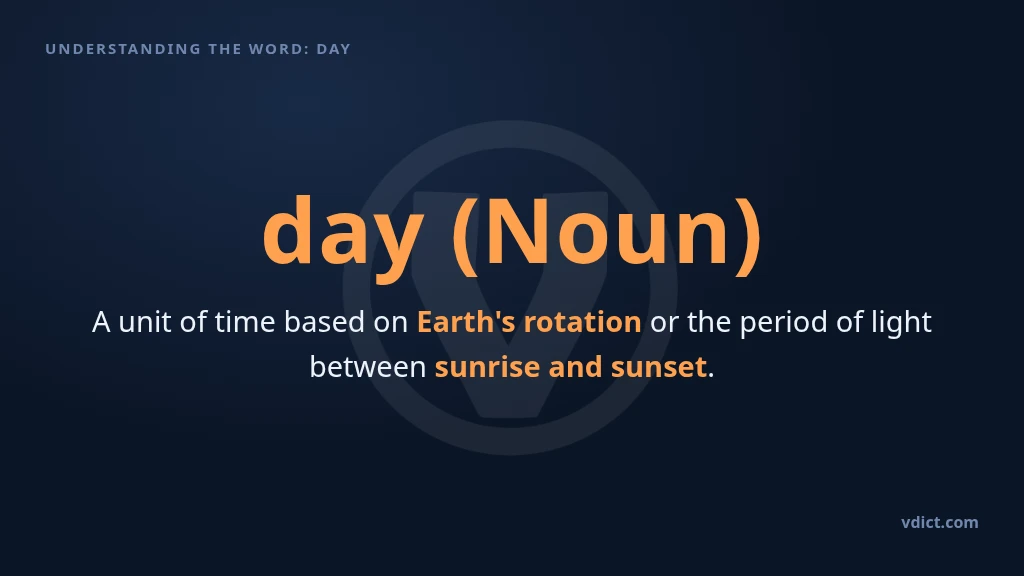 UNDERSTANDING THE WORD: DAY

day (Noun)

A unit of time based on Earth's rotation or the period of light between sunrise and sunset.

vdict.com